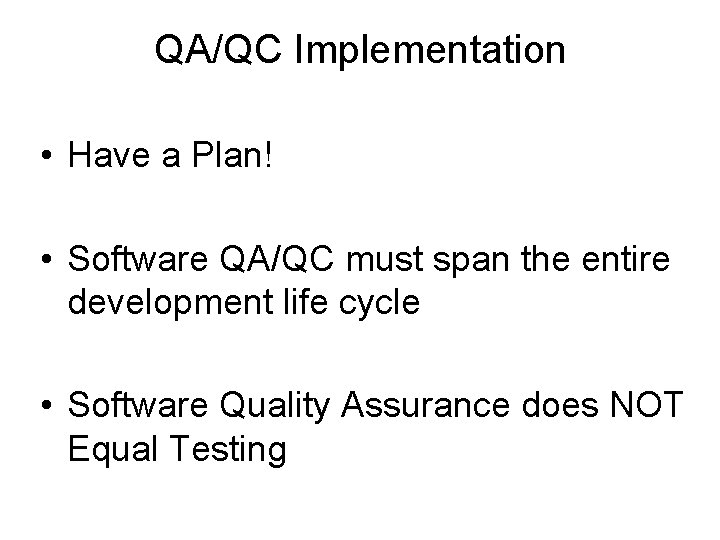 QA/QC Implementation

• Have a Plan!

• Software QA/QC must span the entire development life cycle

• Software Quality Assurance does NOT Equal Testing